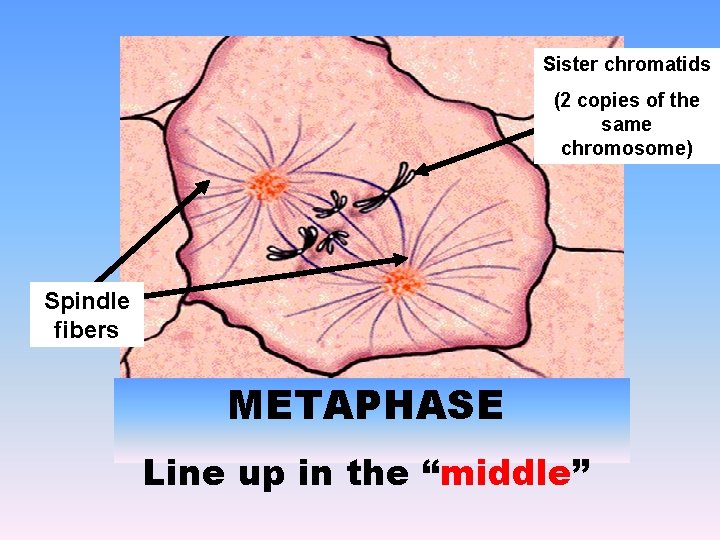 Sister chromatids

(2 copies of the same chromosome)

Spindle fibers

METAPHASE

Line up in the “middle”